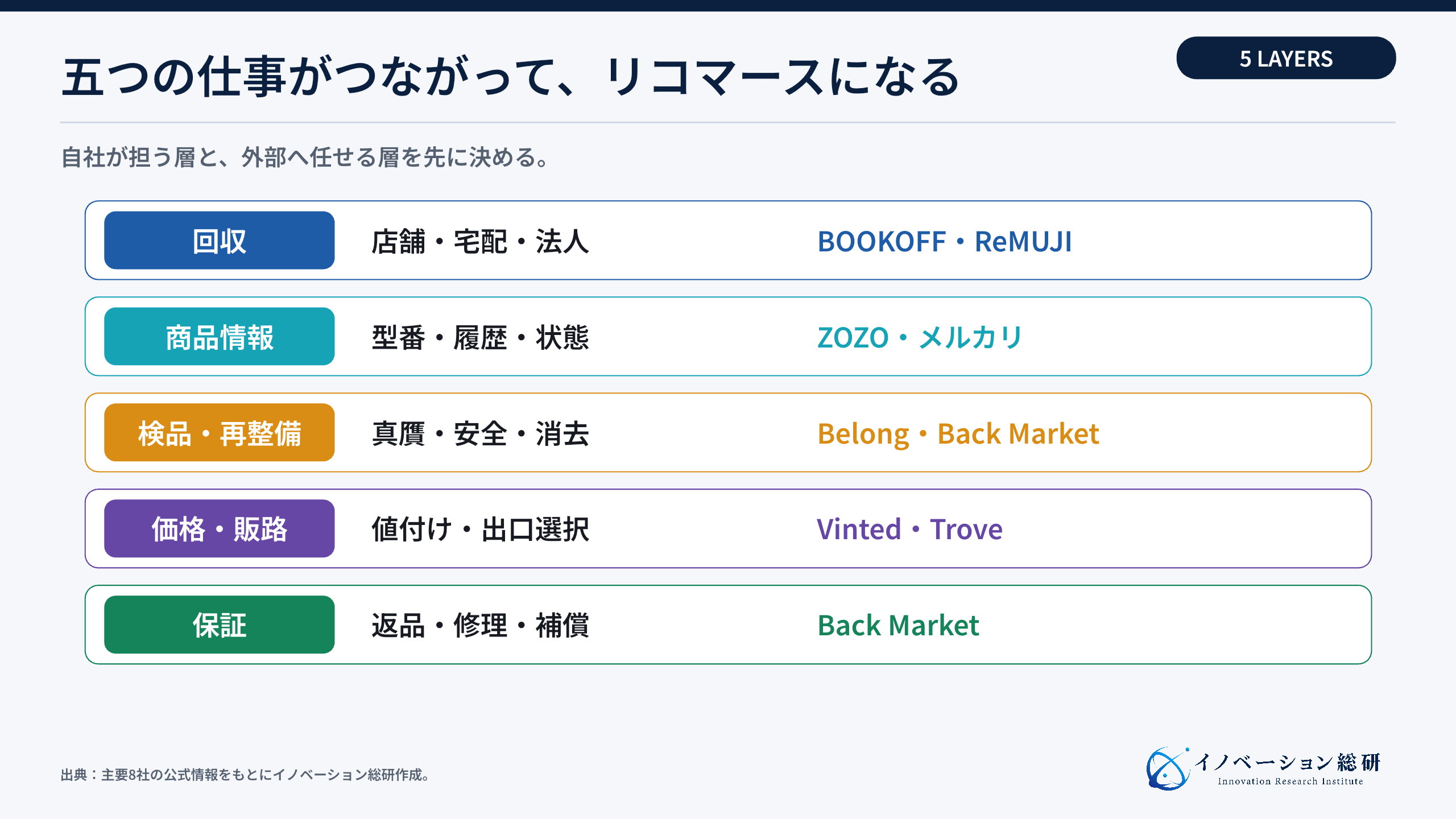 五つの仕事がつながって、リコマースになる

5 LAYERS

自社が担う層と、外部へ任せる層を先に決める。

| 回収 | 店舗・宅配・法人 | BOOKOFF・ReMUJI |
|---|---|---|
| 商品情報 | 型番・履歴・状態 | ZOZO・メルカリ |
| 検品・再整備 | 真贋・安全・消去 | Belong・Back Market |
| 価格・販路 | 値付け・出口選択 | Vinted・Trove |
| 保証 | 返品・修理・補償 | Back Market |

出典：主要8社の公式情報をもとにイノベーション総研作成。

イノベーション総研
Innovation Research Institute